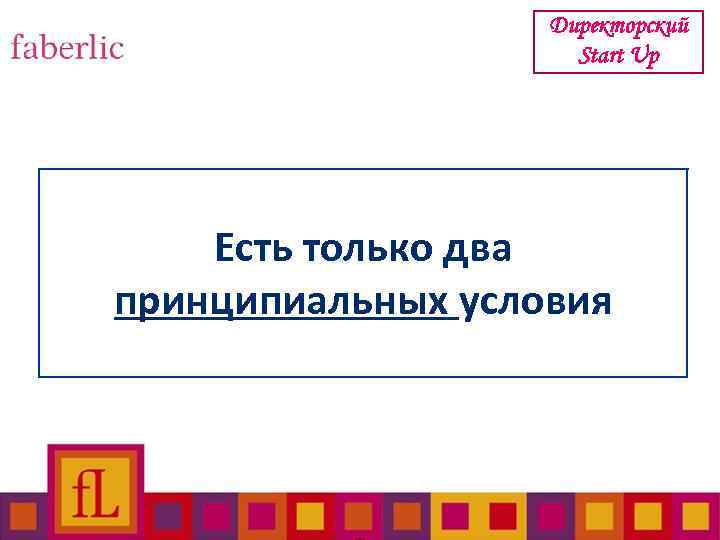 faberlic

Директорский Start Up

Есть только два принципиальных условия

fL